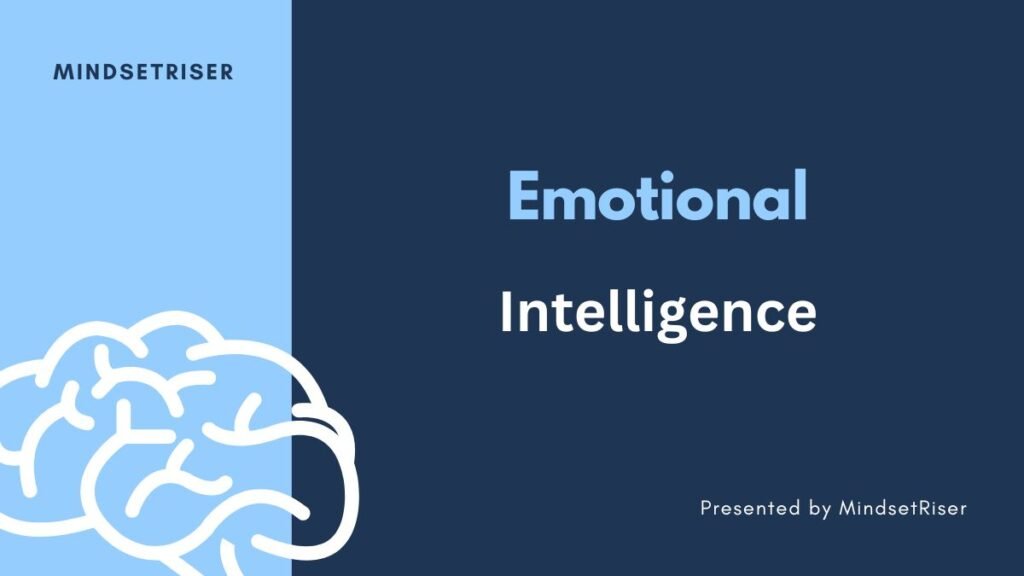 MINDSETRISER

Emotional

Intelligence

Presented by MindsetRiser